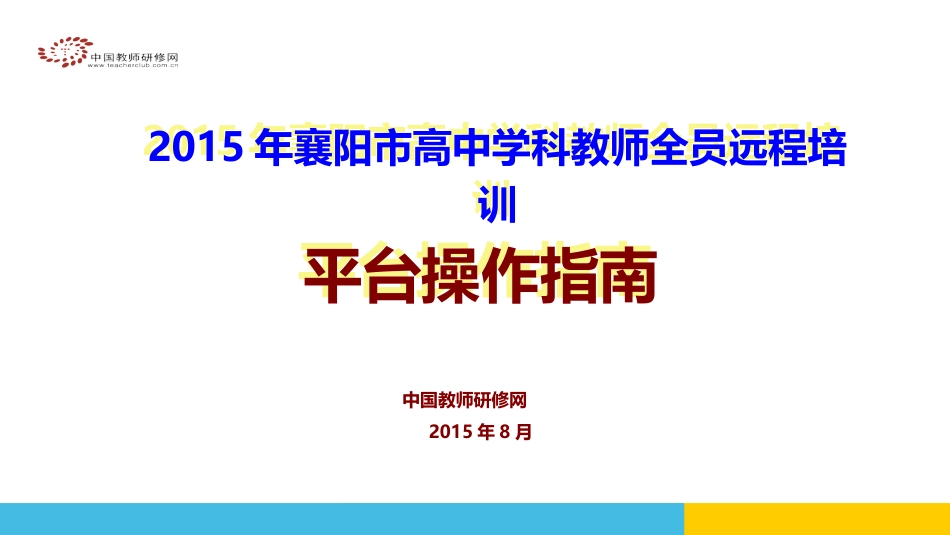 中国教师研修网
www.teacherclub.com.cn

2015 年襄阳市高中学科教师全员远程培训

平台操作指南

中国教师研修网

2015 年 8 月